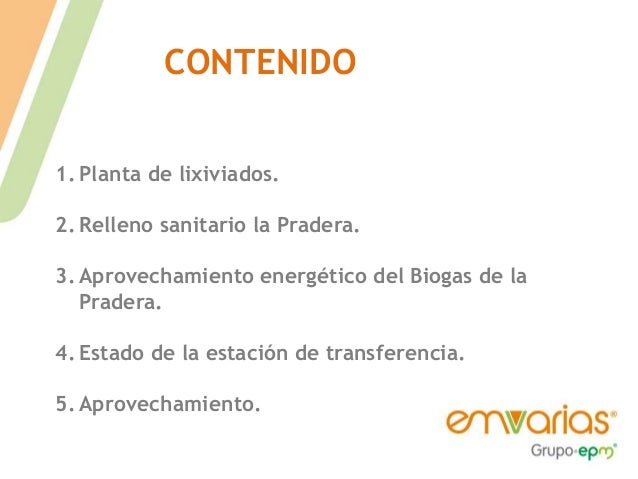 CONTENIDO

1. Planta de lixiviados.

2. Relleno sanitario la Pradera.

3. Aprovechamiento energético del Biogas de la Pradera.

4. Estado de la estación de transferencia.

5. Aprovechamiento.

emvarias®
Grupo·epm®